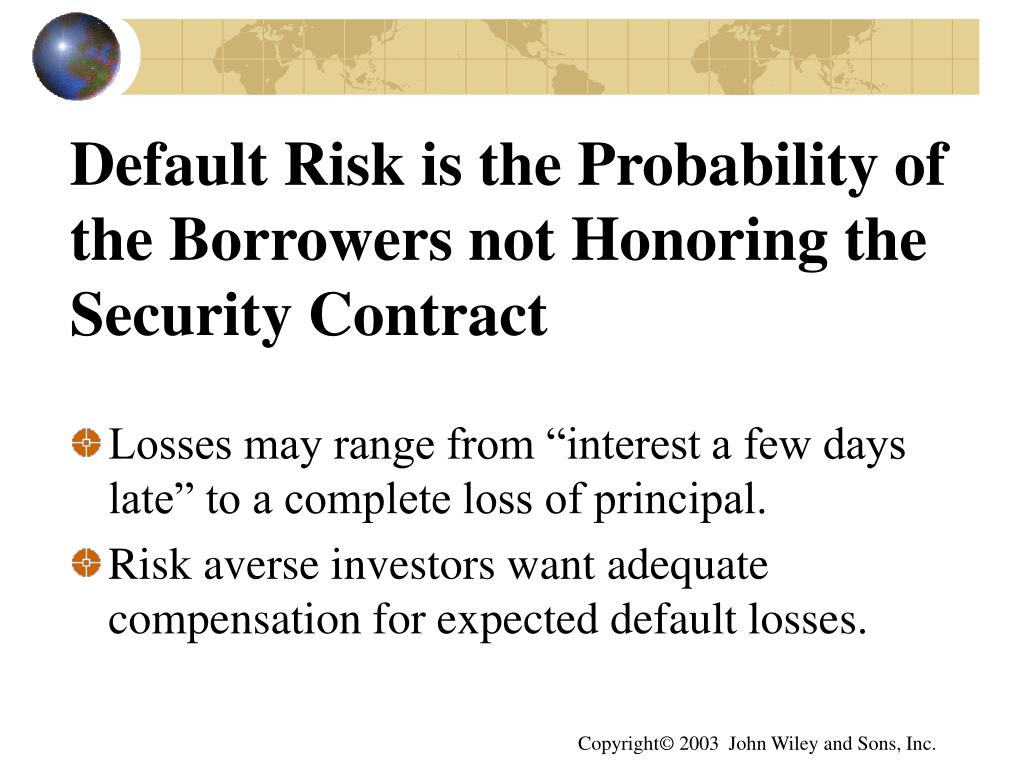 Default Risk is the Probability of the Borrowers not Honoring the Security Contract

Losses may range from “interest a few days late” to a complete loss of principal.

Risk averse investors want adequate compensation for expected default losses.

Copyright© 2003 John Wiley and Sons, Inc.